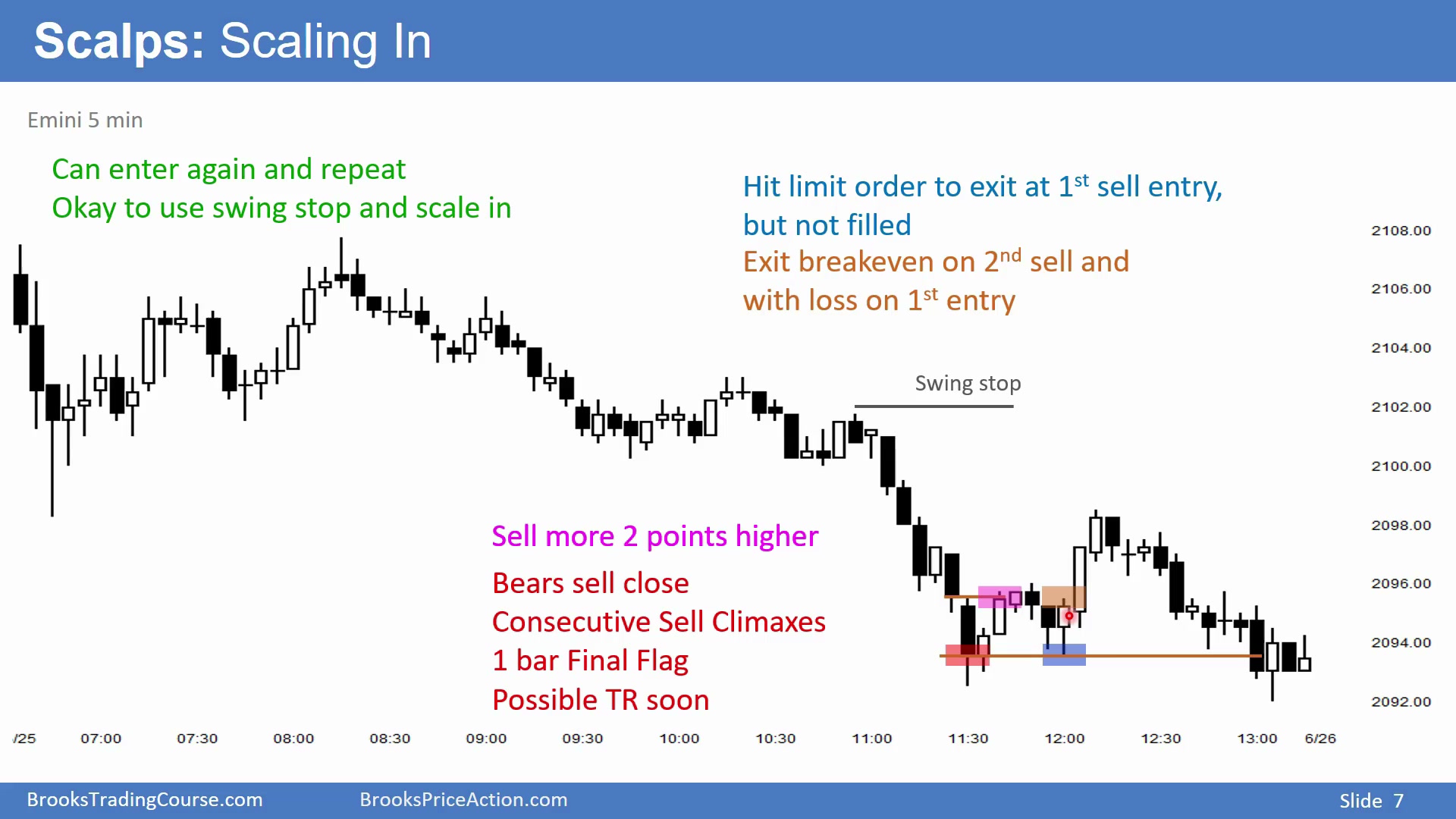 Scalps: Scaling In

Emini 5 min

Can enter again and repeat
Okay to use swing stop and scale in

Hit limit order to exit at 1$^{st}$ sell entry, but not filled
Exit breakeven on 2$^{nd}$ sell and with loss on 1$^{st}$ entry

Swing stop

Sell more 2 points higher

Bears sell close
Consecutive Sell Climaxes
1 bar Final Flag
Possible TR soon

2108.00
2106.00
2104.00
2102.00
2100.00
2098.00
2096.00
2094.00
2092.00

/25 07:00 07:30 08:00 08:30 09:00 09:30 10:00 10:30 11:00 11:30 12:00 12:30 13:00 6/26

BrooksTradingCourse.com BrooksPriceAction.com Slide 7